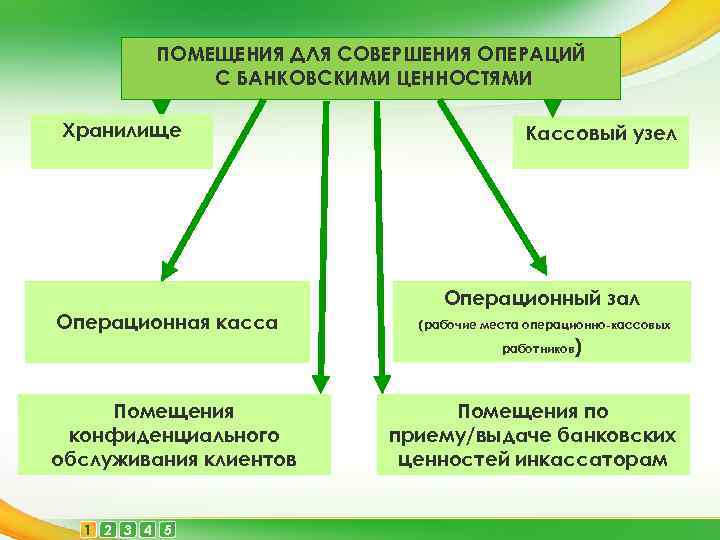 ПОМЕЩЕНИЯ ДЛЯ СОВЕРШЕНИЯ ОПЕРАЦИЙ С БАНКОВСКИМИ ЦЕННОСТЯМИ

Хранилище

Кассовый узел

Операционная касса

Операционный зал
(рабочие места операционно-кассовых работников)

Помещения конфиденциального обслуживания клиентов

Помещения по приему/выдаче банковских ценностей инкассаторам

1 2 3 4 5